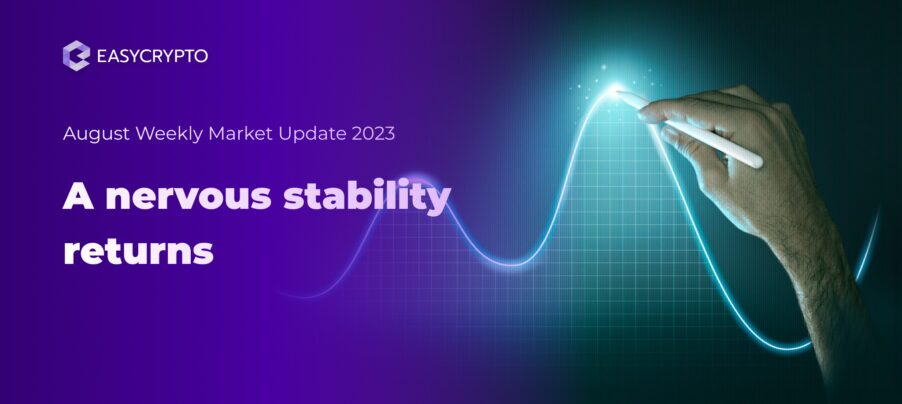 EASYCRYPTO

August Weekly Market Update 2023

A nervous stability returns